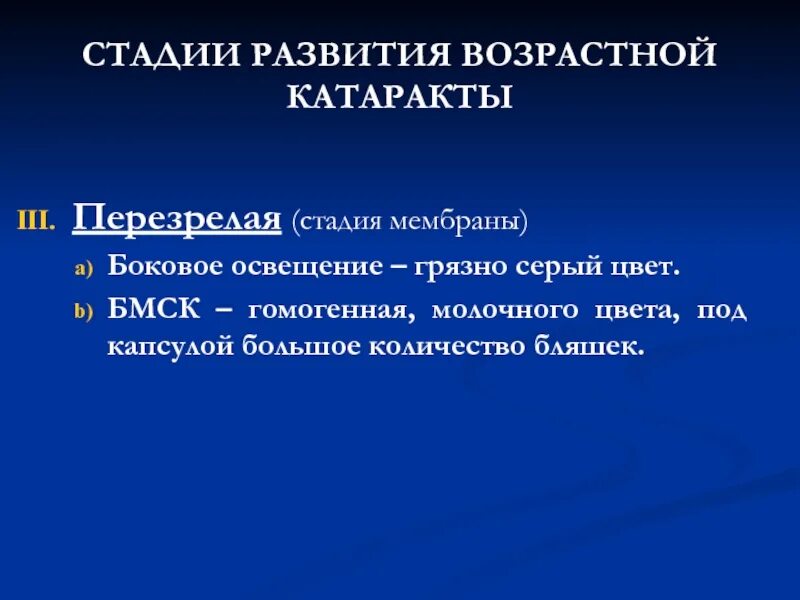 СТАДИИ РАЗВИТИЯ ВОЗРАСТНОЙ КАТАРАКТЫ

III. Перезрелая (стадия мембраны)

a) Боковое освещение – грязно серый цвет.

b) БМСК – гомогенная, молочного цвета, под капсулой большое количество бляшек.